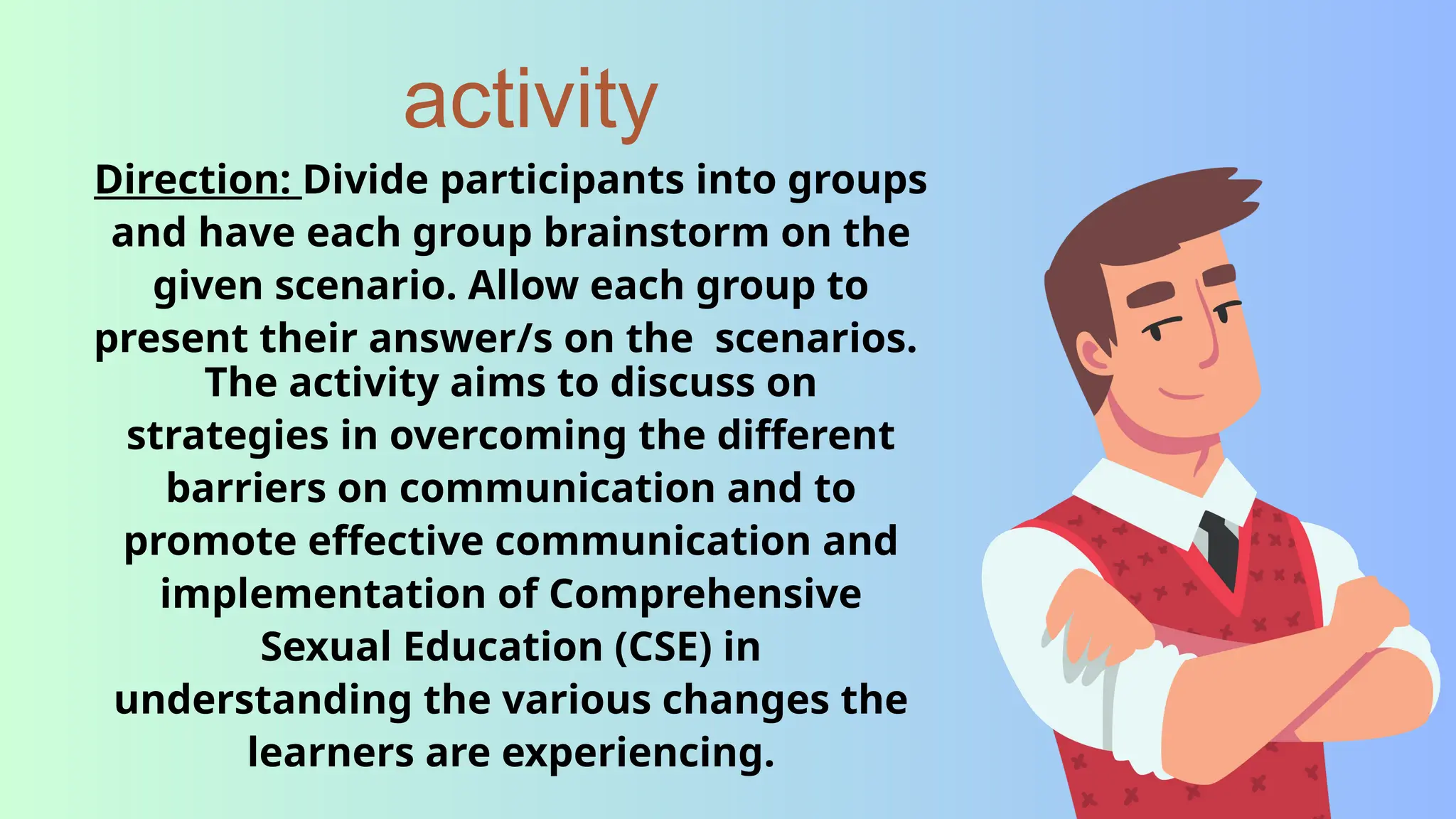 activity

Direction: Divide participants into groups and have each group brainstorm on the given scenario. Allow each group to present their answer/s on the scenarios.

The activity aims to discuss on strategies in overcoming the different barriers on communication and to promote effective communication and implementation of Comprehensive Sexual Education (CSE) in understanding the various changes the learners are experiencing.